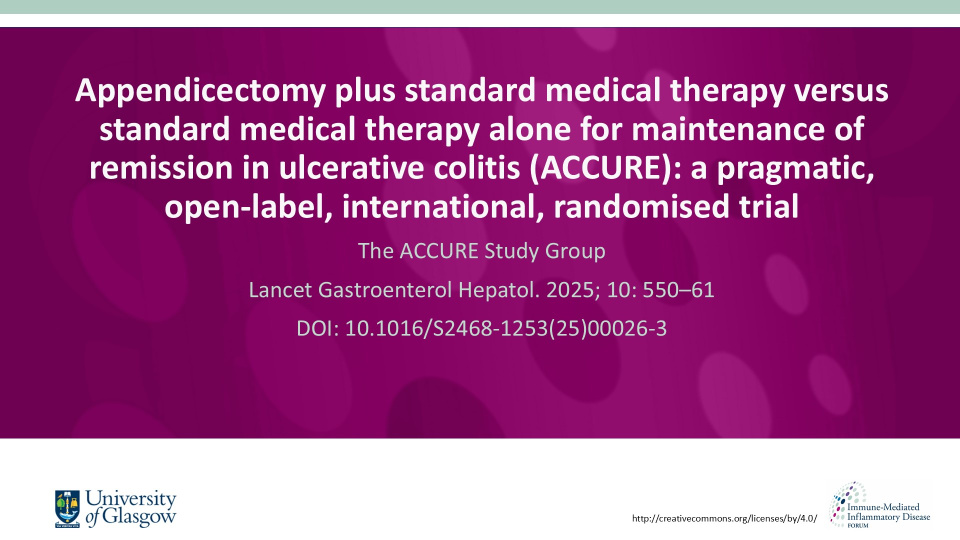 Appendicectomy plus standard medical therapy versus standard medical therapy alone for maintenance of remission in ulcerative colitis (ACCURE): a pragmatic, open-label, international, randomised trial

The ACCURE Study Group

Lancet Gastroenterol Hepatol. 2025; 10: 550–61

DOI: 10.1016/S2468-1253(25)00026-3

University of Glasgow

http://creativecommons.org/licenses/by/4.0/

Immune-Mediated Inflammatory Disease FORUM